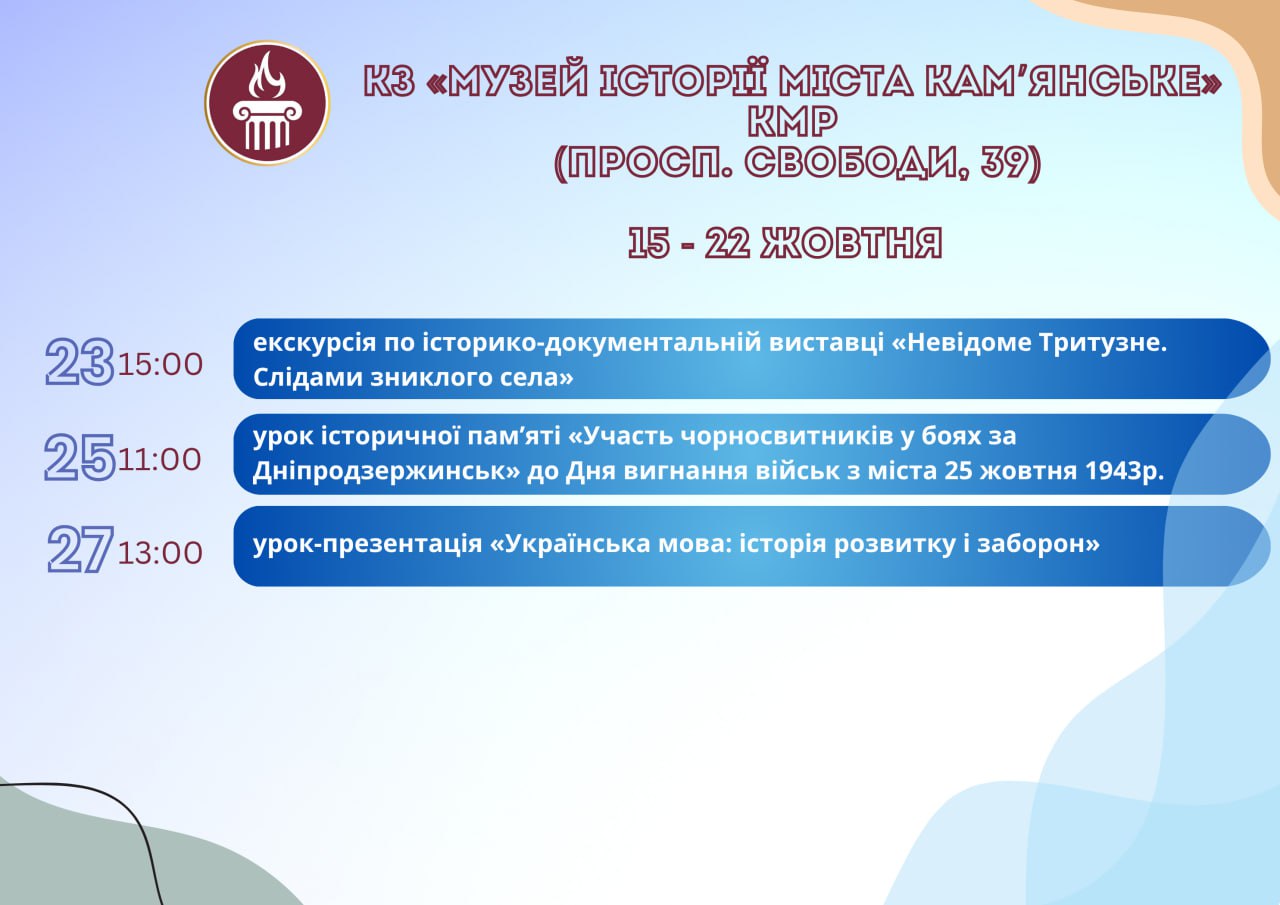 КЗ «МУЗЕЙ ІСТОРІЇ МІСТА КАМ'ЯНСЬКЕ» КМР
(ПРОСП. СВОБОДИ, 39)

15 - 22 ЖОВТНЯ

23 15:00 екскурсія по історико-документальній виставці «Невідоме Тритузне. Слідами зниклого села»

25 11:00 урок історичної пам'яті «Участь чорносвитників у боях за Дніпродзержинськ» до Дня вигнання військ з міста 25 жовтня 1943р.

27 13:00 урок-презентація «Українська мова: історія розвитку і заборон»